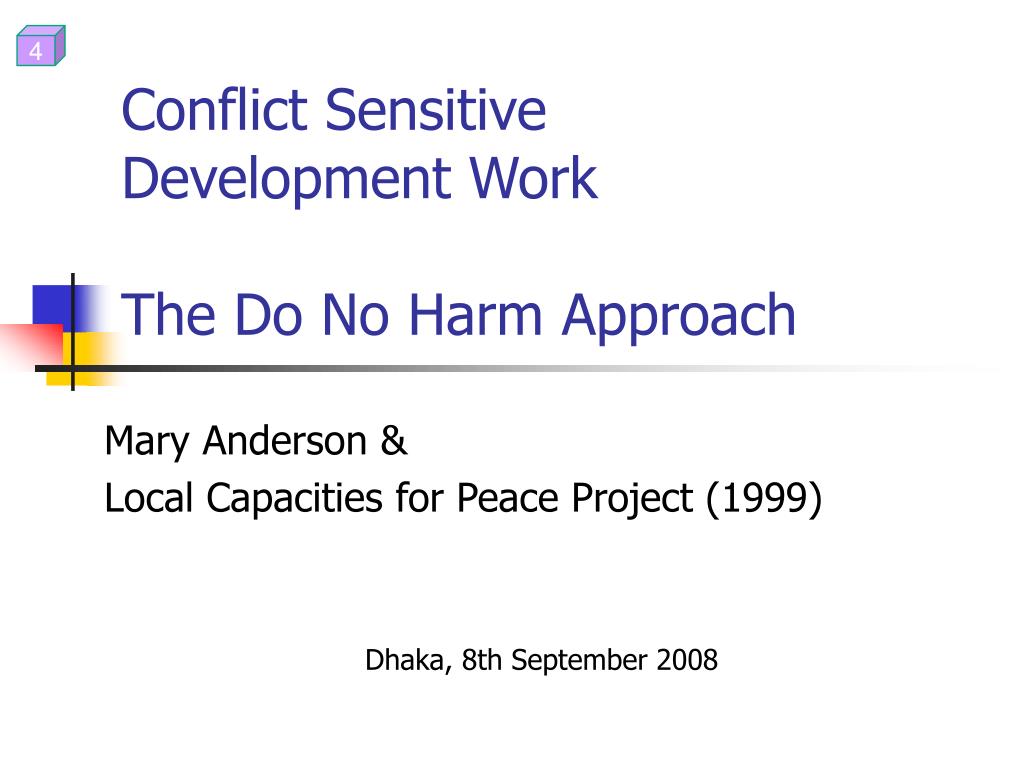 4

Conflict Sensitive Development Work

The Do No Harm Approach

Mary Anderson &
Local Capacities for Peace Project (1999)

Dhaka, 8th September 2008